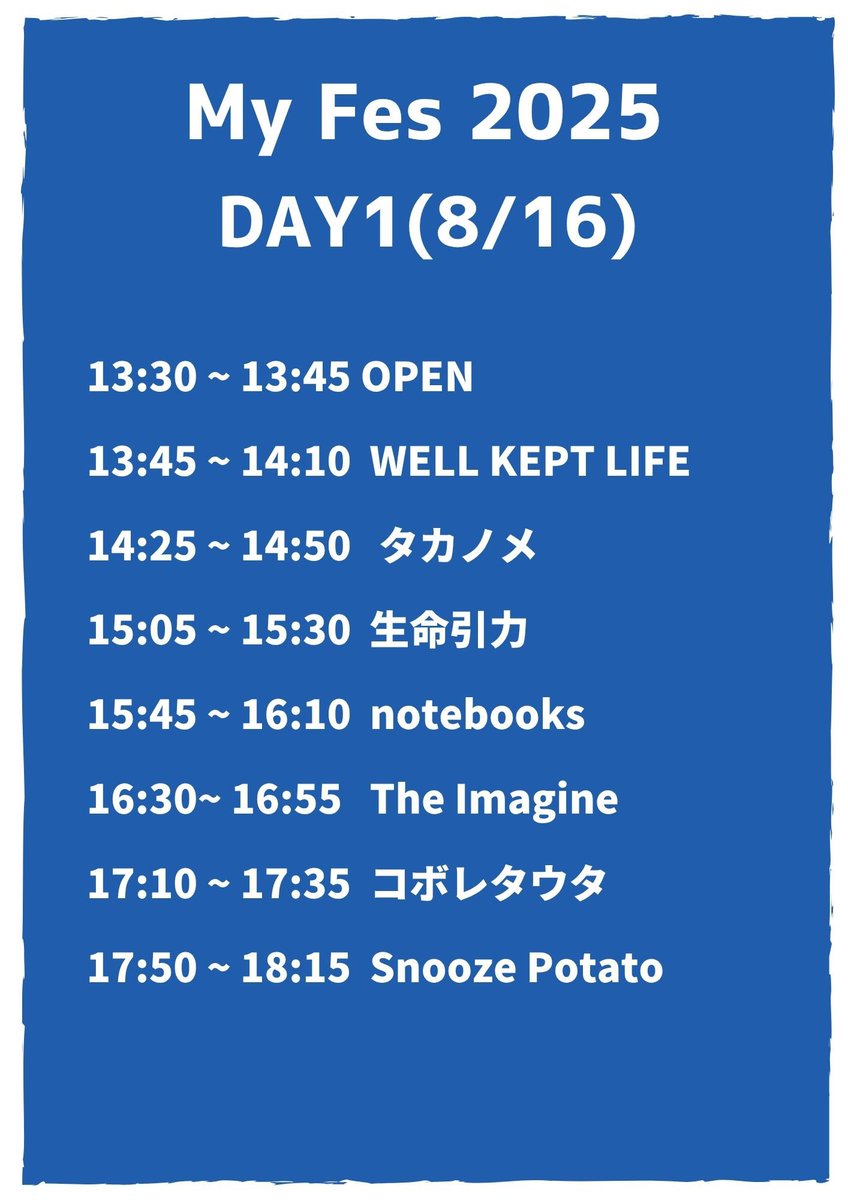 My Fes 2025
DAY1(8/16)

13:30 ~ 13:45 OPEN

13:45 ~ 14:10 WELL KEPT LIFE

14:25 ~ 14:50 タカノメ

15:05 ~ 15:30 生命引力

15:45 ~ 16:10 notebooks

16:30~ 16:55 The Imagine

17:10 ~ 17:35 コボレタウタ

17:50 ~ 18:15 Snooze Potato